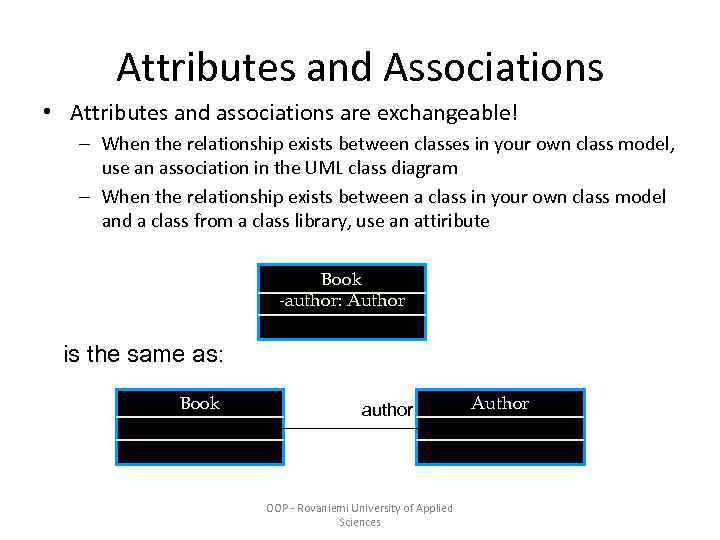 Attributes and Associations

• Attributes and associations are exchangeable!

– When the relationship exists between classes in your own class model, use an association in the UML class diagram

– When the relationship exists between a class in your own class model and a class from a class library, use an attiribute

Book
-author: Author

is the same as:

Book

author

Author

OOP - Rovaniemi University of Applied Sciences